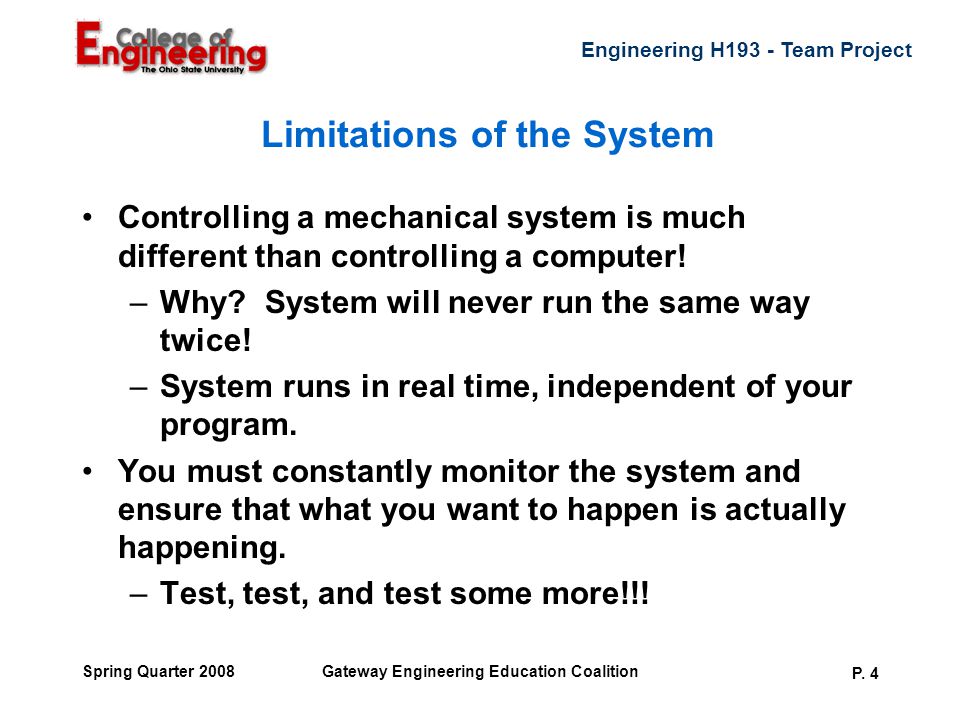 College of Engineering
The Ohio State University

Engineering H193 - Team Project

Limitations of the System

• Controlling a mechanical system is much different than controlling a computer!
– Why? System will never run the same way twice!
– System runs in real time, independent of your program.
• You must constantly monitor the system and ensure that what you want to happen is actually happening.
– Test, test, and test some more!!!

Spring Quarter 2008 Gateway Engineering Education Coalition P. 4